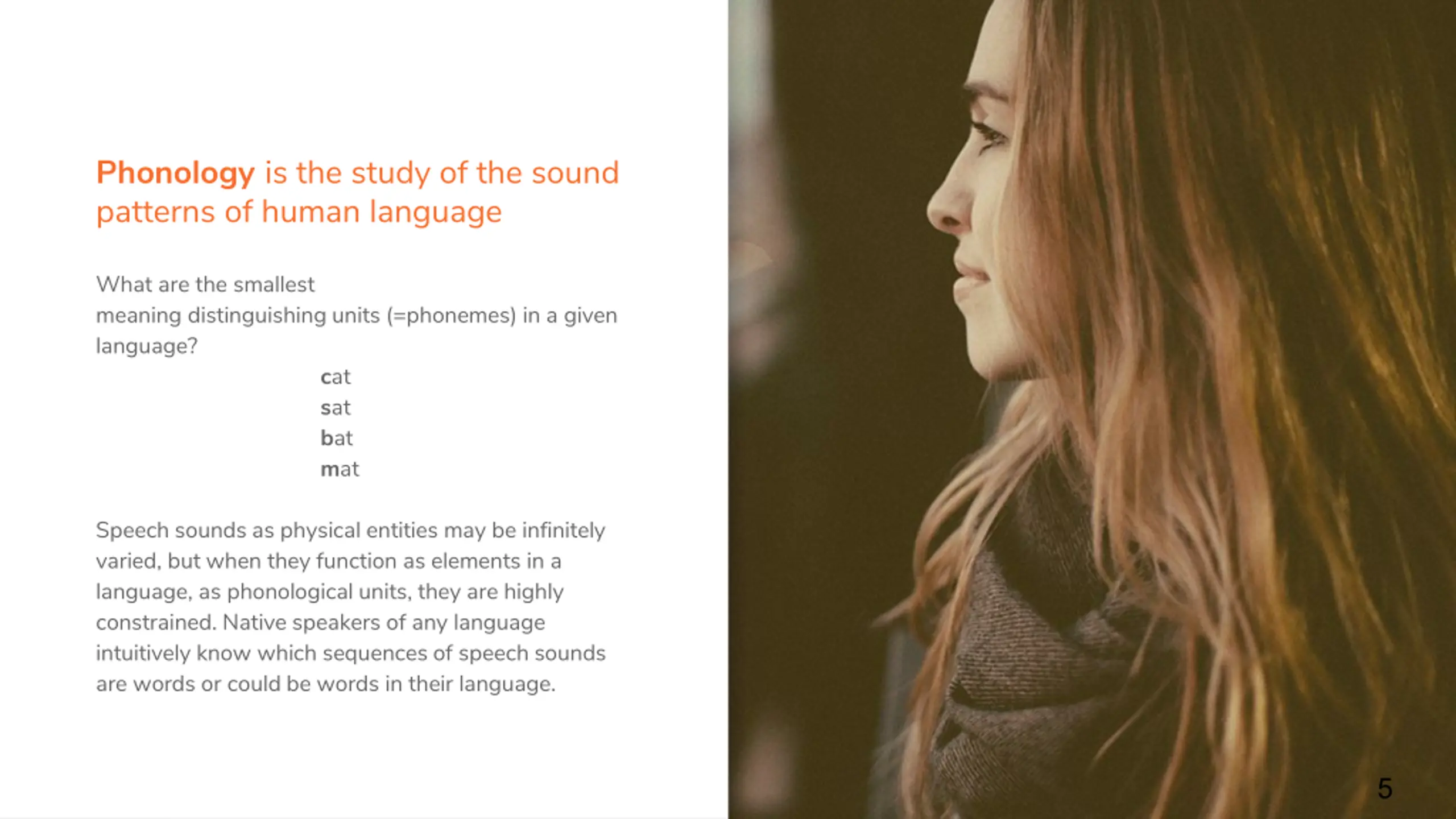 Phonology is the study of the sound patterns of human language

What are the smallest meaning distinguishing units (=phonemes) in a given language?

cat
sat
bat
mat

Speech sounds as physical entities may be infinitely varied, but when they function as elements in a language, as phonological units, they are highly constrained. Native speakers of any language intuitively know which sequences of speech sounds are words or could be words in their language.

5